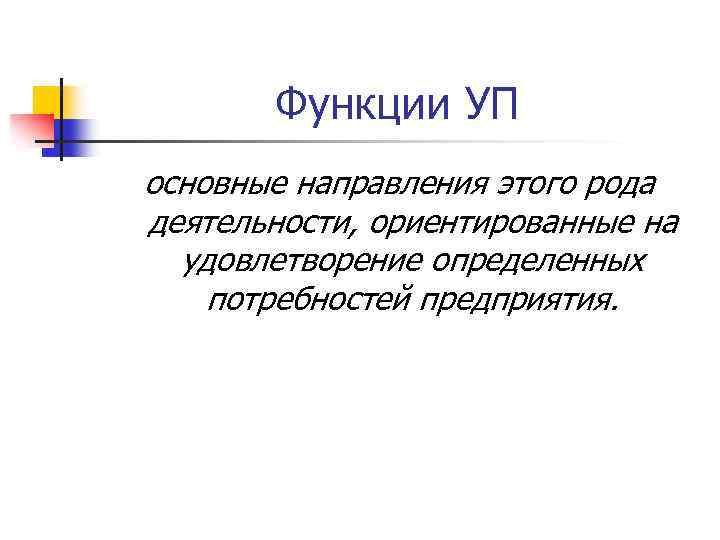 Функции УП

основные направления этого рода деятельности, ориентированные на удовлетворение определенных потребностей предприятия.